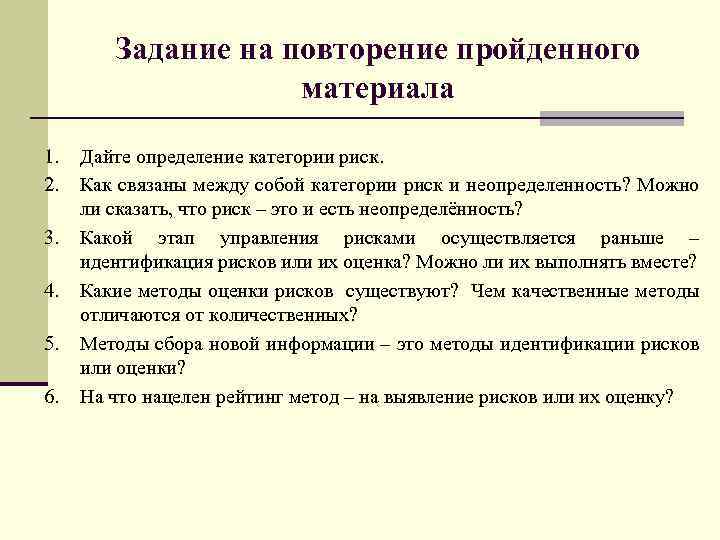 Задание на повторение пройденного материала

1. Дайте определение категории риск.
2. Как связаны между собой категории риск и неопределенность? Можно ли сказать, что риск – это и есть неопределённость?
3. Какой этап управления рисками осуществляется раньше – идентификация рисков или их оценка? Можно ли их выполнять вместе?
4. Какие методы оценки рисков существуют? Чем качественные методы отличаются от количественных?
5. Методы сбора новой информации – это методы идентификации рисков или оценки?
6. На что нацелен рейтинг метод – на выявление рисков или их оценку?